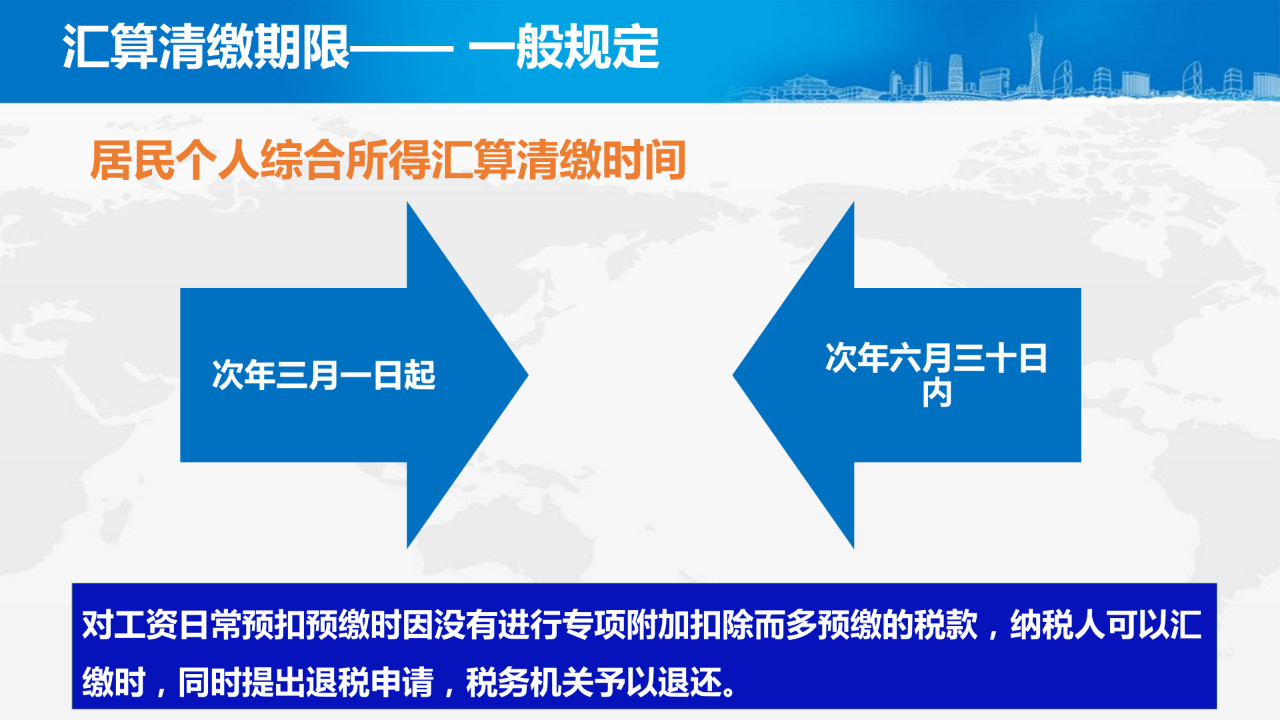 汇算清缴期限—— 一般规定

居民个人综合所得汇算清缴时间

次年三月一日起

次年六月三十日内

对工资日常预扣预缴时因没有进行专项附加扣除而多预缴的税款，纳税人可以汇缴时，同时提出退税申请，税务机关予以退还。